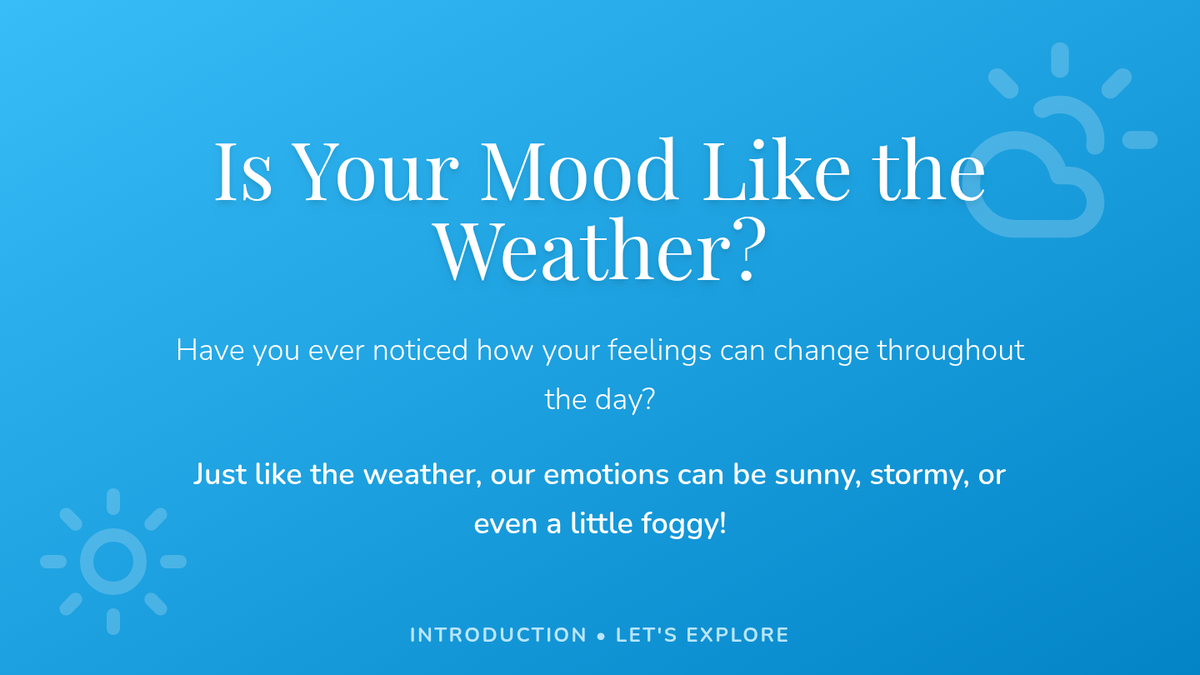 Is Your Mood Like the Weather?

Have you ever noticed how your feelings can change throughout the day?

Just like the weather, our emotions can be sunny, stormy, or even a little foggy!

INTRODUCTION • LET'S EXPLORE